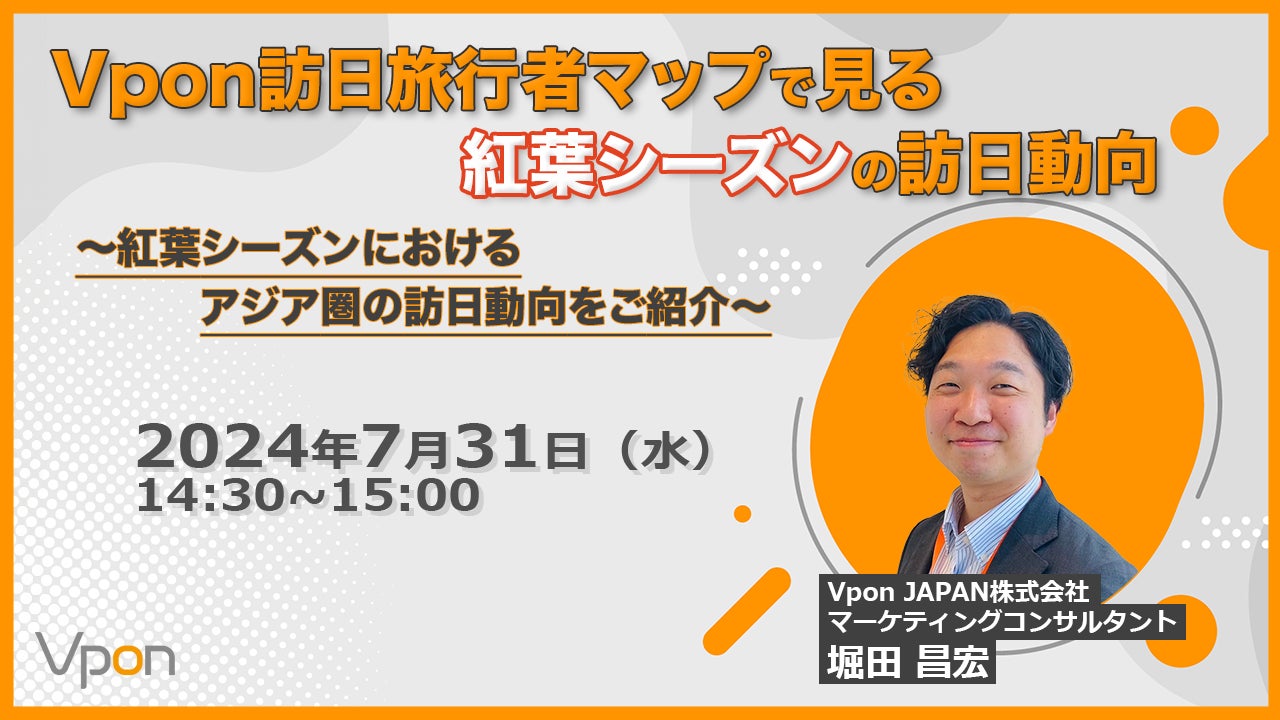 Vpon訪日旅行者マップで見る
紅葉シーズンの訪日動向

～紅葉シーズンにおける
アジア圏の訪日動向をご紹介～

2024年7月31日（水）
14:30~15:00

Vpon JAPAN株式会社
マーケティングコンサルタント
堀田 昌宏

Vpon